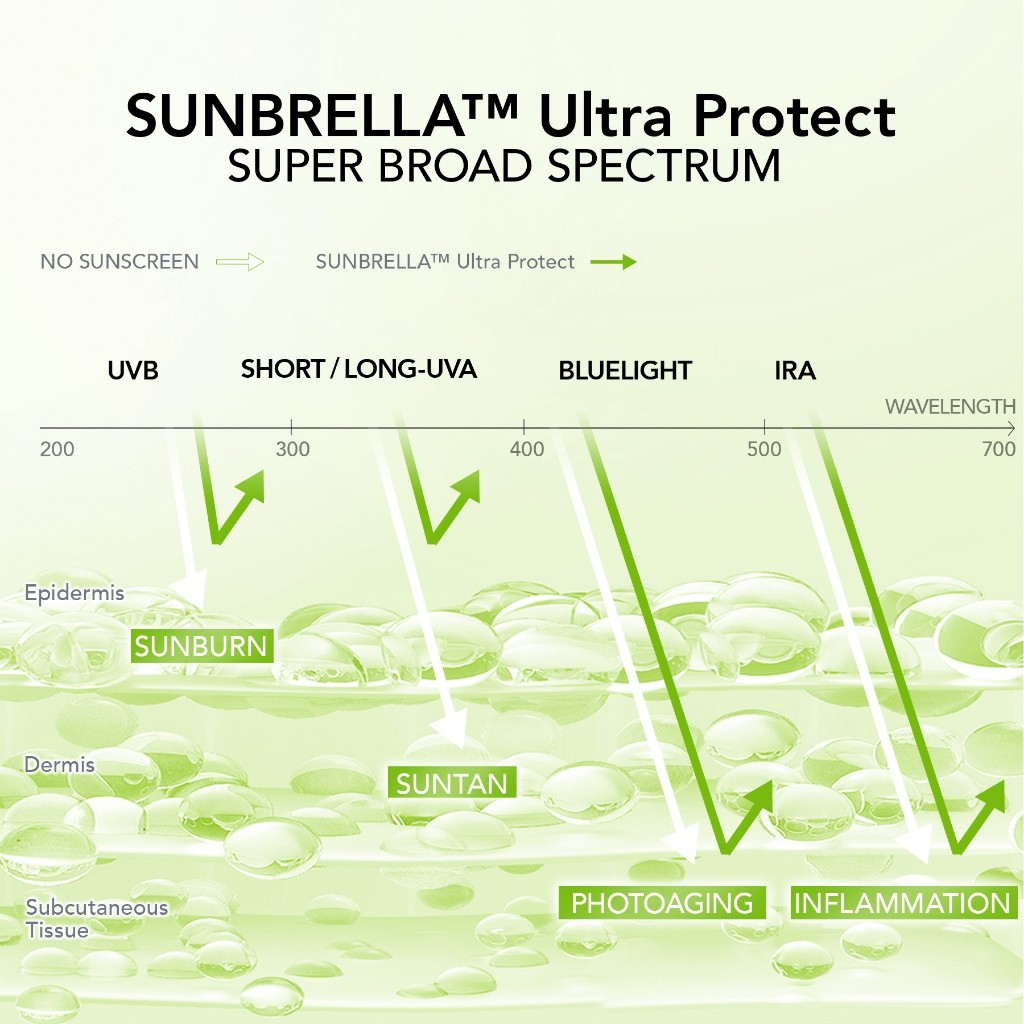 SUNBRELLA™ Ultra Protect
SUPER BROAD SPECTRUM

NO SUNSCREEN SUNBRELLA™ Ultra Protect

UVB SHORT / LONG-UVA BLUELIGHT IRA

WAVELENGTH

200 300 400 500 700

Epidermis

SUNBURN

Dermis

SUNTAN

Subcutaneous Tissue

PHOTOAGING INFLAMMATION